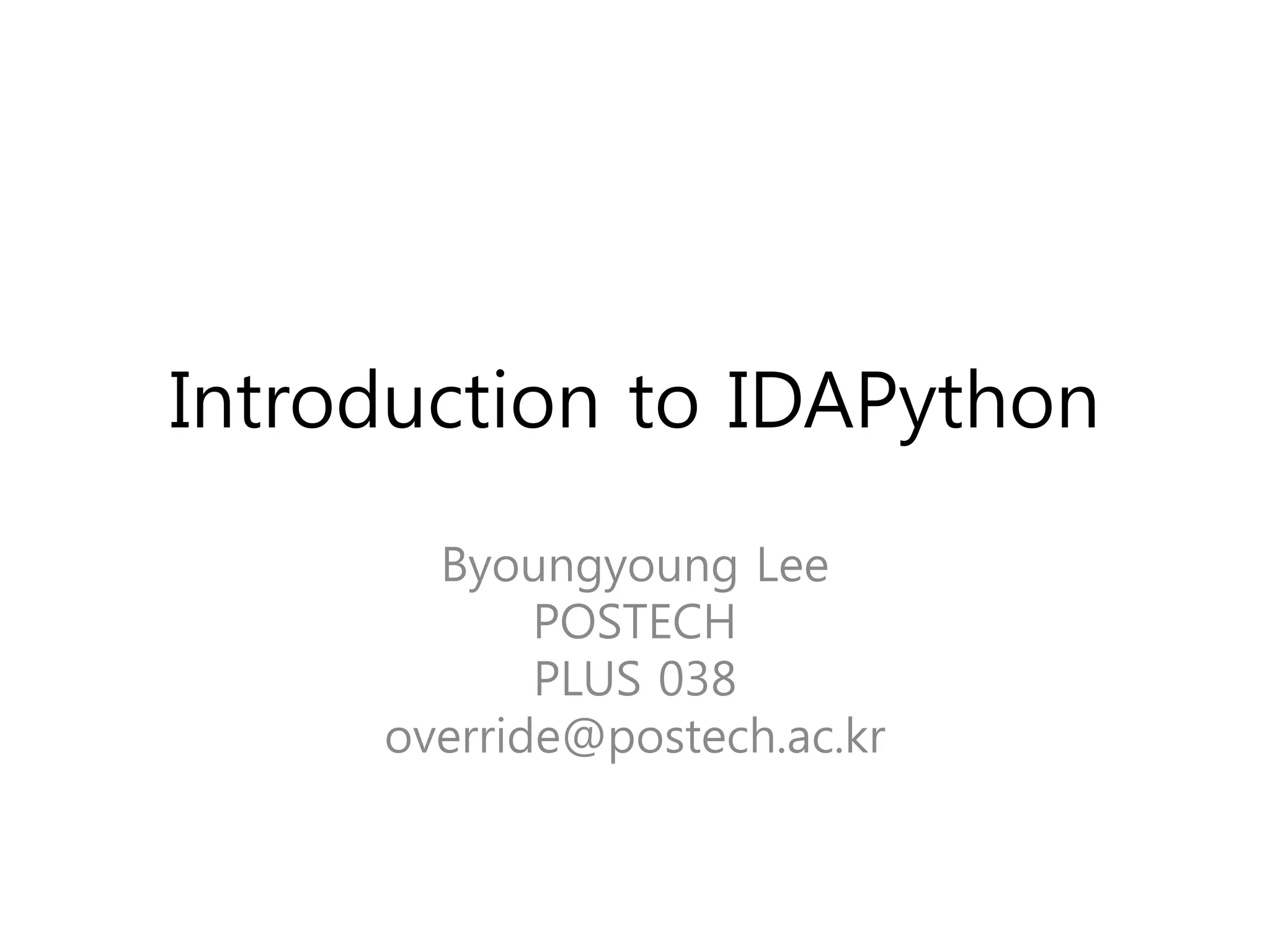 Introduction to IDAPython

Byoungyoung Lee
POSTECH
PLUS 038
override@postech.ac.kr